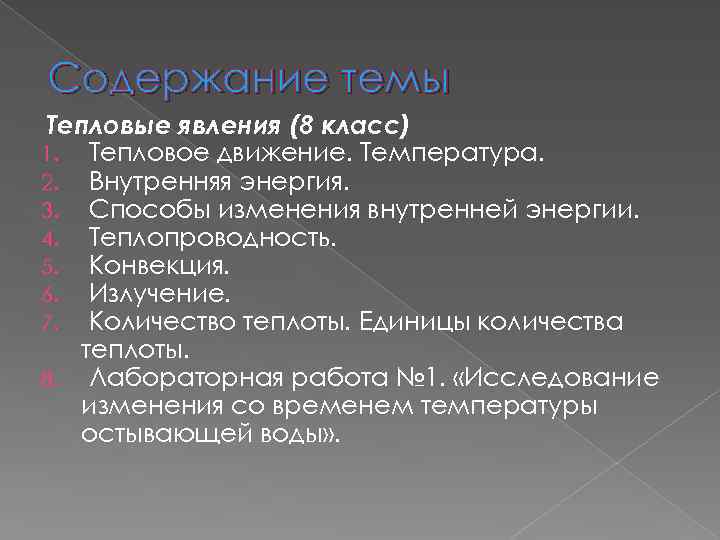 Содержание темы

Тепловые явления (8 класс)

1. Тепловое движение. Температура.
2. Внутренняя энергия.
3. Способы изменения внутренней энергии.
4. Теплопроводность.
5. Конвекция.
6. Излучение.
7. Количество теплоты. Единицы количества теплоты.
8. Лабораторная работа №1. «Исследование изменения со временем температуры остывающей воды».